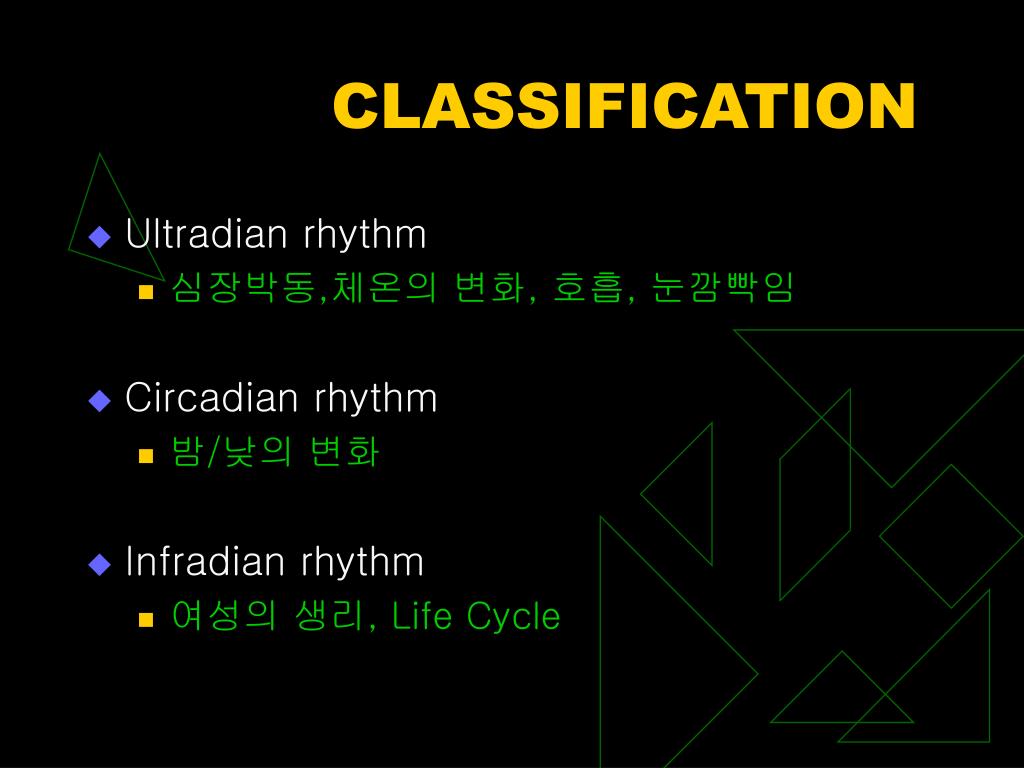 CLASSIFICATION

Ultradian rhythm

심장박동,체온의 변화, 호흡, 눈깜빡임

Circadian rhythm

밤/낮의 변화

Infradian rhythm

여성의 생리, Life Cycle